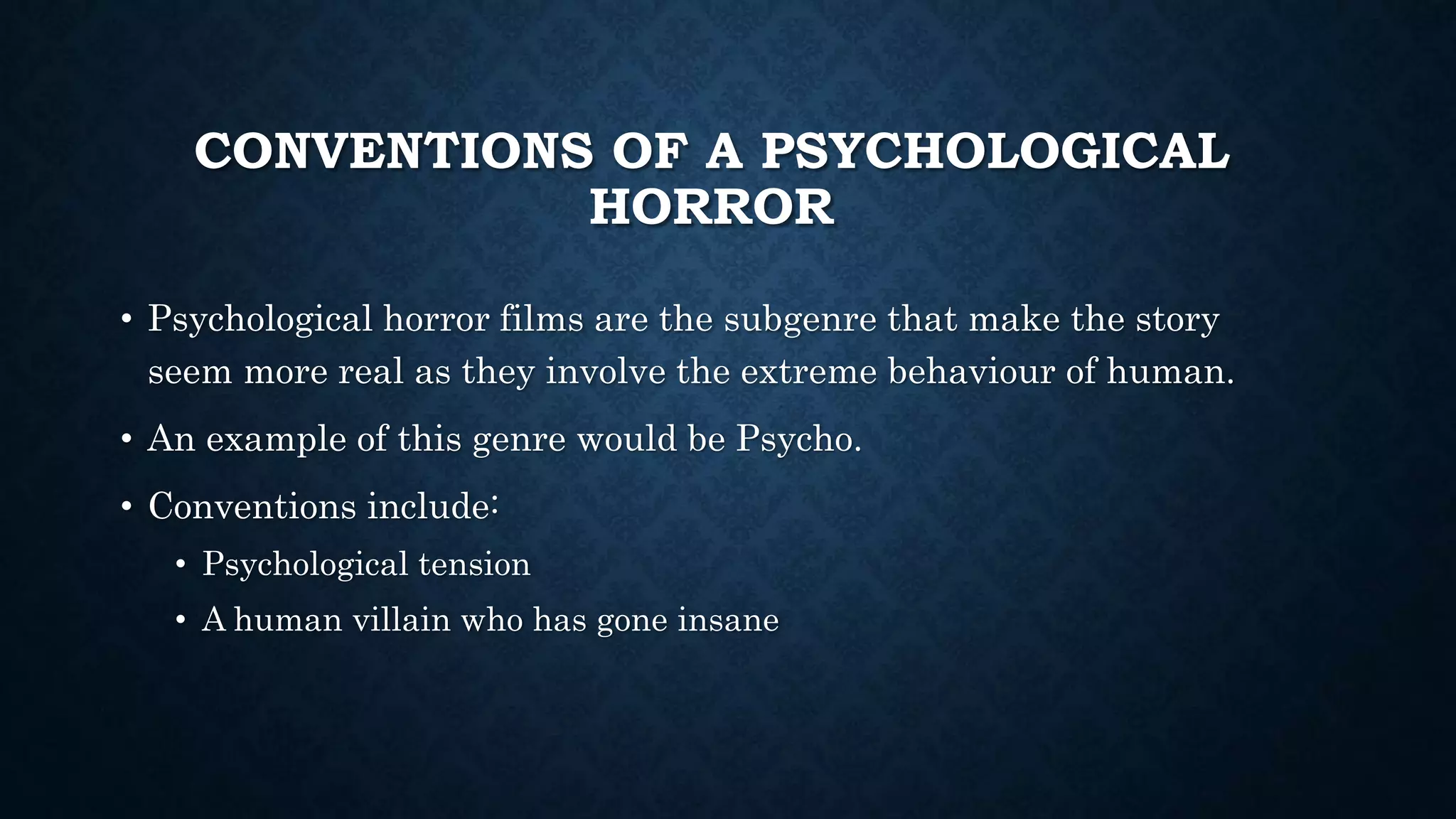 CONVENTIONS OF A PSYCHOLOGICAL HORROR

• Psychological horror films are the subgenre that make the story seem more real as they involve the extreme behaviour of human.
• An example of this genre would be Psycho.
• Conventions include:
  • Psychological tension
  • A human villain who has gone insane